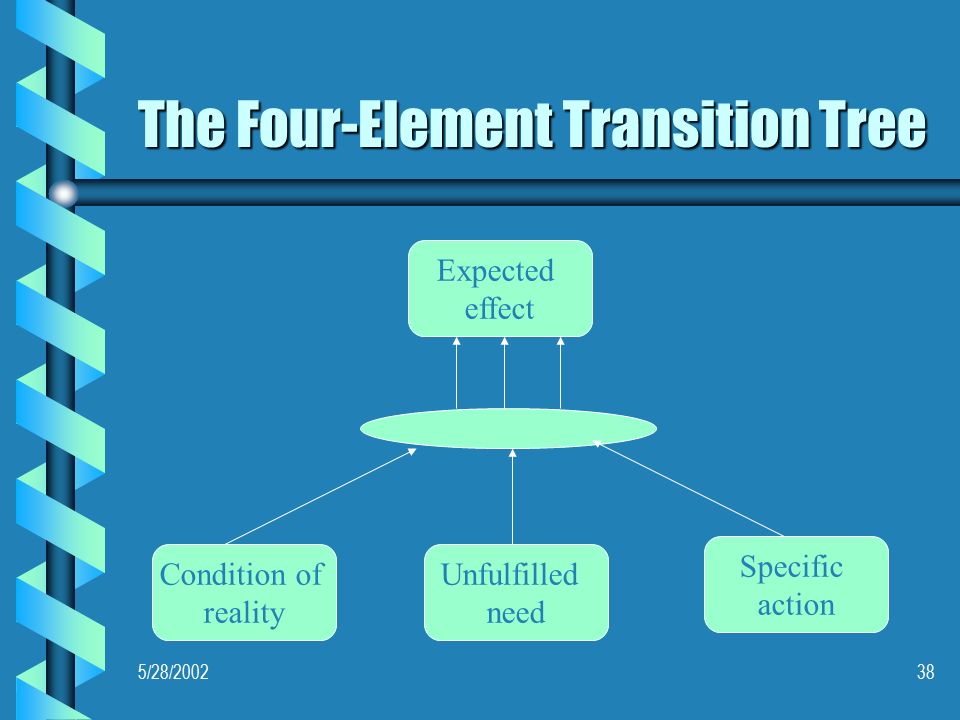 The Four-Element Transition Tree

Expected effect

Condition of reality

Unfulfilled need

Specific action

5/28/2002

38